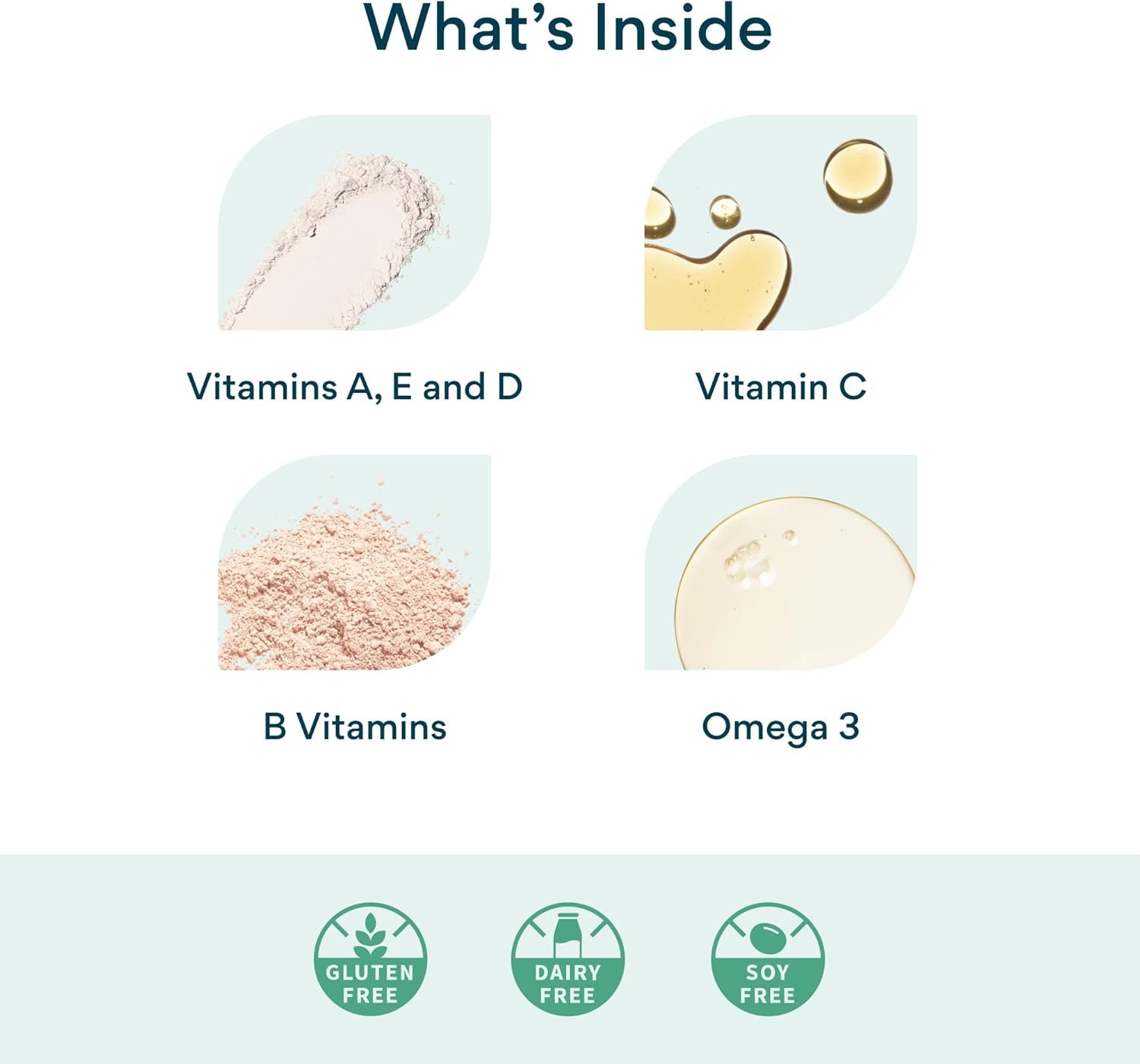 What's Inside

Vitamins A, E and D

Vitamin C

B Vitamins

Omega 3

GLUTEN FREE

DAIRY FREE

SOY FREE